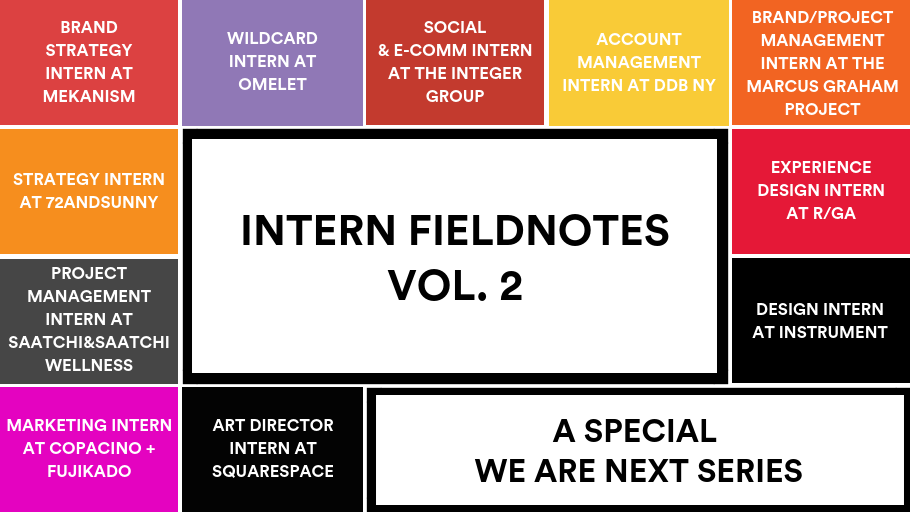 BRAND STRATEGY INTERN AT MEKANISM

WILDCARD INTERN AT OMELET

SOCIAL & E-COMM INTERN AT THE INTEGER GROUP

ACCOUNT MANAGEMENT INTERN AT DDB NY

BRAND/PROJECT MANAGEMENT INTERN AT THE MARCUS GRAHAM PROJECT

STRATEGY INTERN AT 72ANDSUNNY

INTERN FIELDNOTES VOL. 2

EXPERIENCE DESIGN INTERN AT R/GA

PROJECT MANAGEMENT INTERN AT SAATCHI&SAATCHI WELLNESS

DESIGN INTERN AT INSTRUMENT

MARKETING INTERN AT COPACINO + FUJIKADO

ART DIRECTOR INTERN AT SQUARESPACE

A SPECIAL WE ARE NEXT SERIES